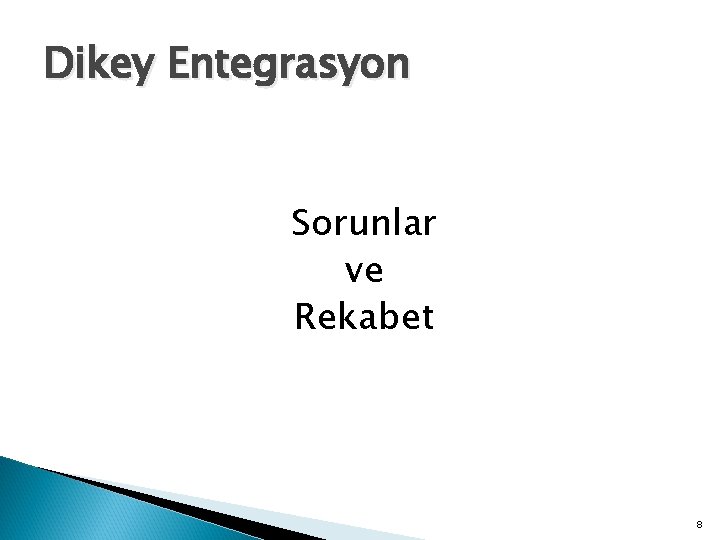 Dikey Entegrasyon

Sorunlar
ve
Rekabet

8